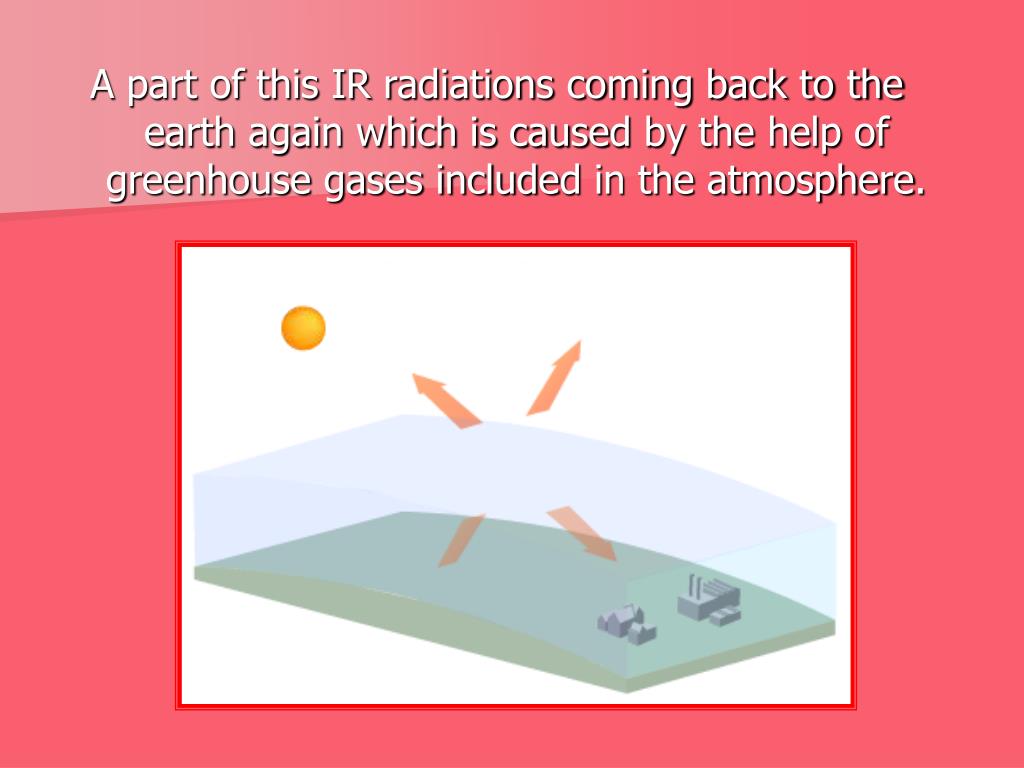 A part of this IR radiations coming back to the earth again which is caused by the help of greenhouse gases included in the atmosphere.